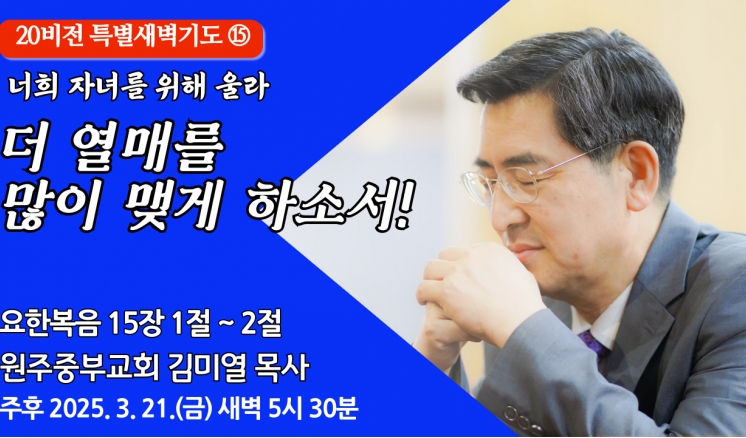 20비전 특별새벽기도 ⑮

너희 자녀를 위해 울라

더 열매를
많이 맺게 하소서!

요한복음 15장 1절 ~ 2절
원주중부교회 김미열 목사
주후 2025. 3. 21.(금) 새벽 5시 30분